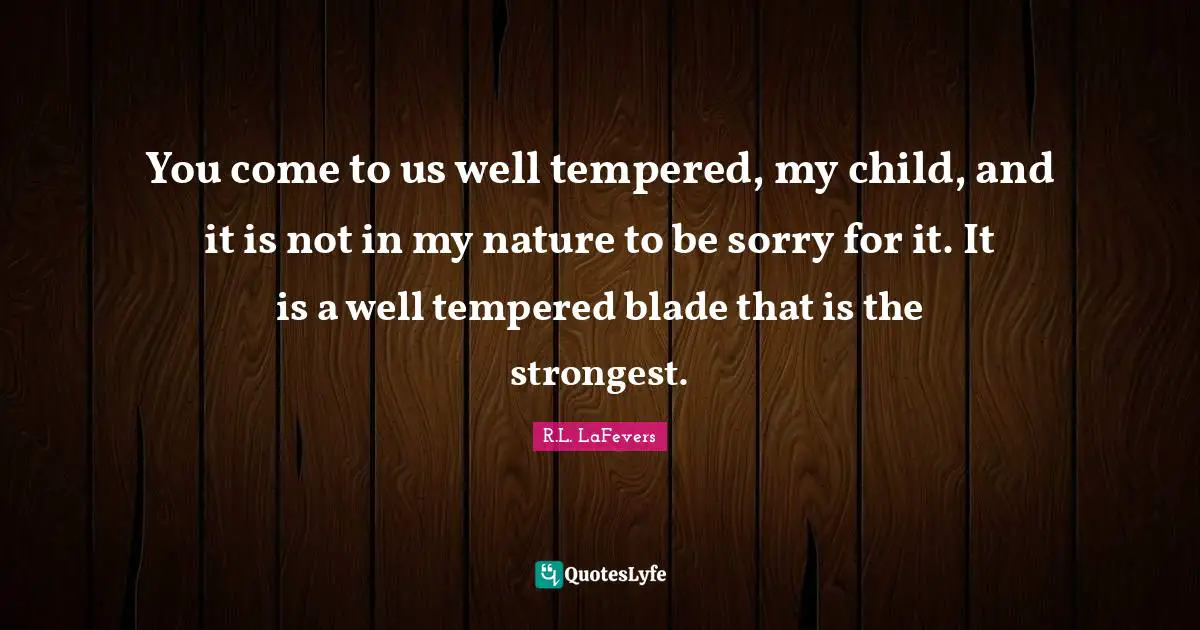 You come to us well tempered, my child, and it is not in my nature to be sorry for it. It is a well tempered blade that is the strongest.

R.L. LaFevers

QuotesLyfe